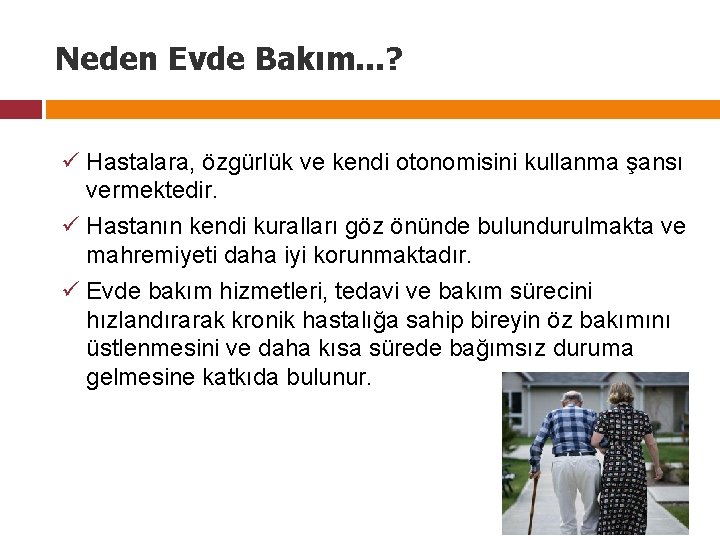 Neden Evde Bakım...?

✓ Hastalara, özgürlük ve kendi otonomisini kullanma şansı vermektedir.

✓ Hastanın kendi kuralları göz önünde bulundurulmakta ve mahremiyeti daha iyi korunmaktadır.

✓ Evde bakım hizmetleri, tedavi ve bakım sürecini hızlandırarak kronik hastalığa sahip bireyin öz bakımını üstlenmesini ve daha kısa sürede bağımsız duruma gelmesine katkıda bulunur.